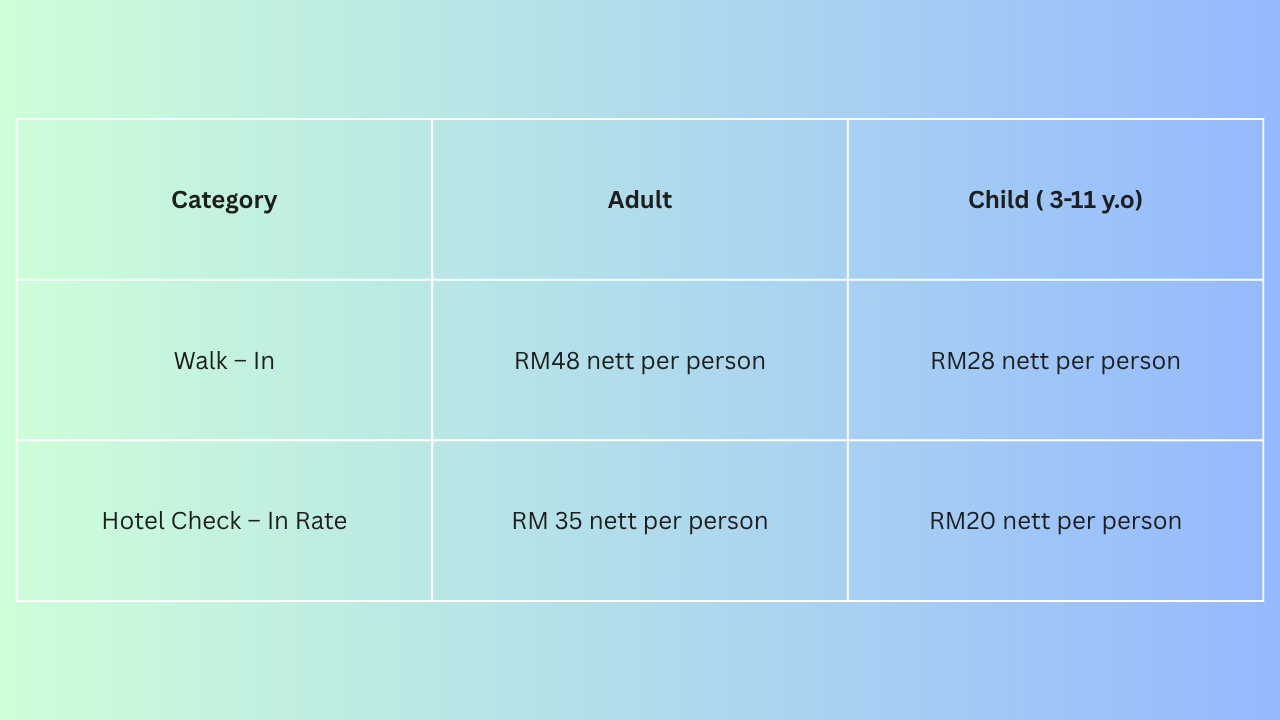 | Category | Adult | Child ( 3-11 y.o) |
|---|---|---|
| Walk – In | RM48 nett per person | RM28 nett per person |
| Hotel Check – In Rate | RM 35 nett per person | RM20 nett per person |